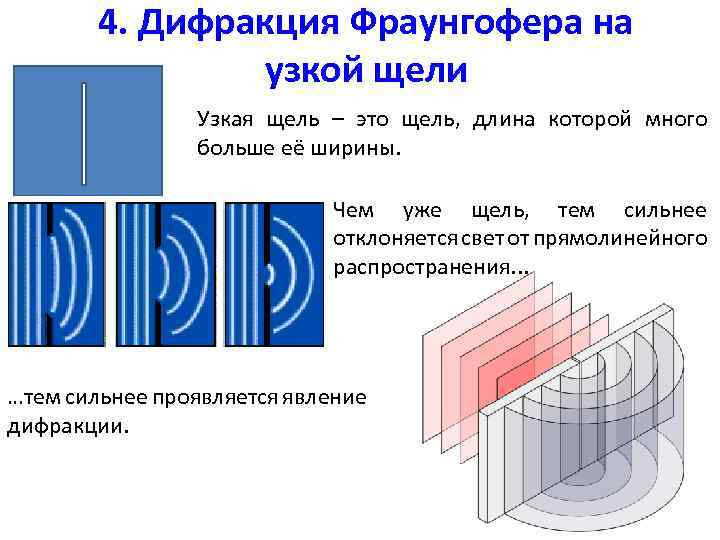 4. Дифракция Фраунгофера на узкой щели

Узкая щель – это щель, длина которой много больше её ширины.

Чем уже щель, тем сильнее отклоняется свет от прямолинейного распространения...

...тем сильнее проявляется явление дифракции.